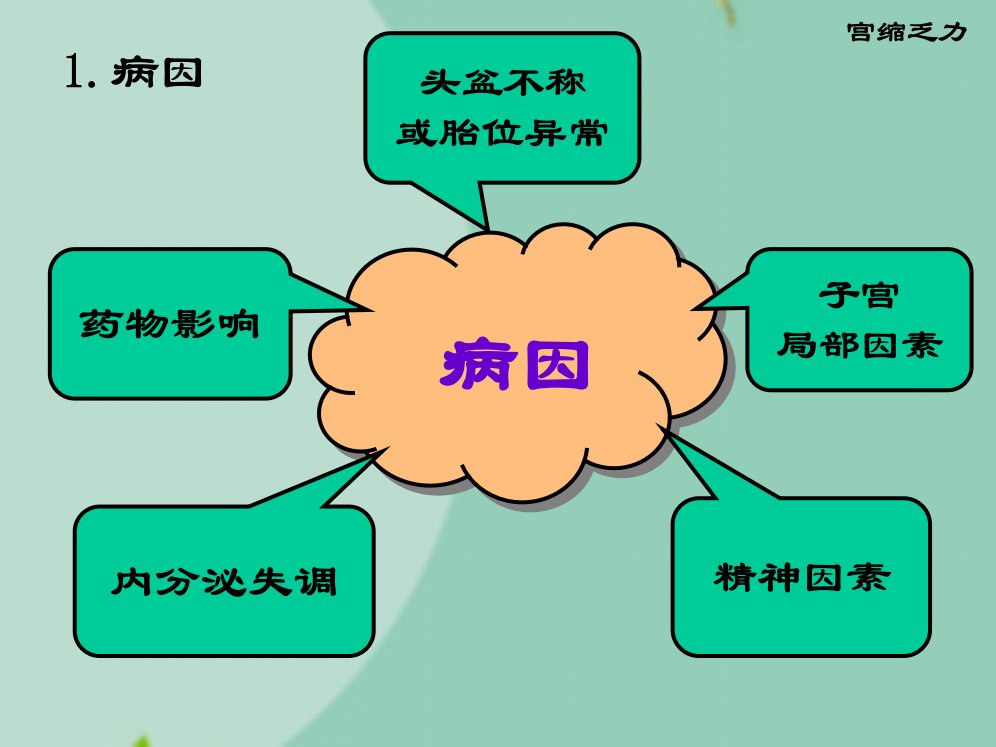 宫缩乏力

1.病因

头盆不称
或胎位异常

药物影响

病因

子宫
局部因素

内分泌失调

精神因素